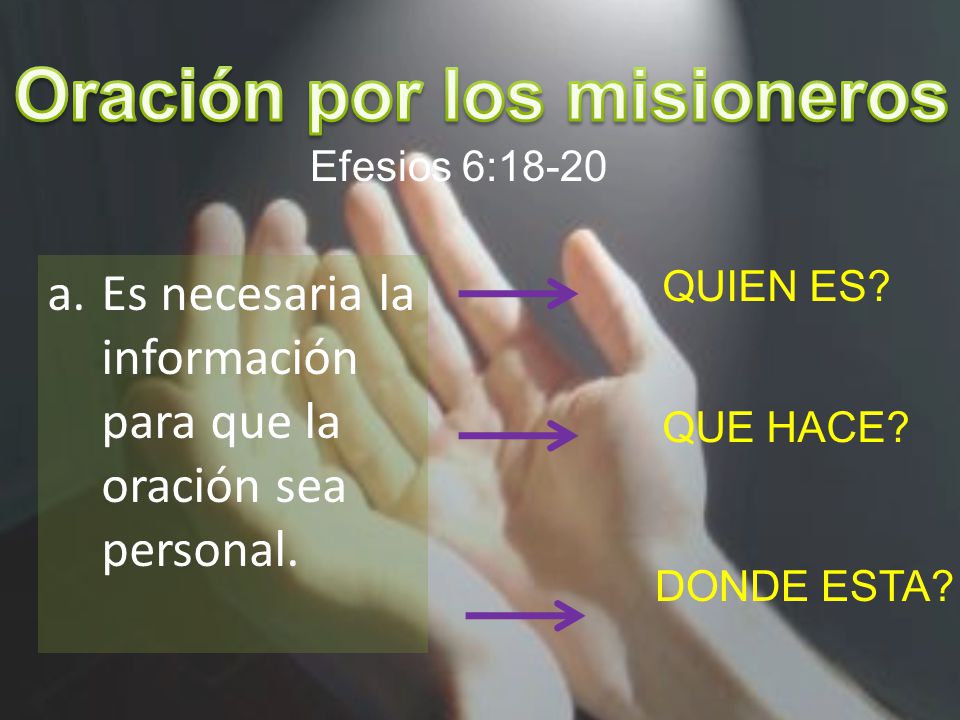 Oración por los misioneros
Efesios 6:18-20

a. Es necesaria la información para que la oración sea personal.

QUIEN ES?

QUE HACE?

DONDE ESTA?